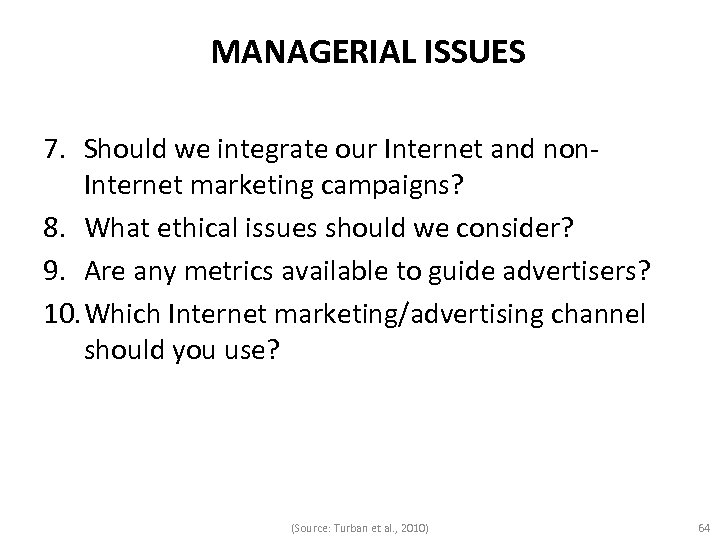 MANAGERIAL ISSUES

7. Should we integrate our Internet and non-Internet marketing campaigns?
8. What ethical issues should we consider?
9. Are any metrics available to guide advertisers?
10. Which Internet marketing/advertising channel should you use?

(Source: Turban et al., 2010)

64